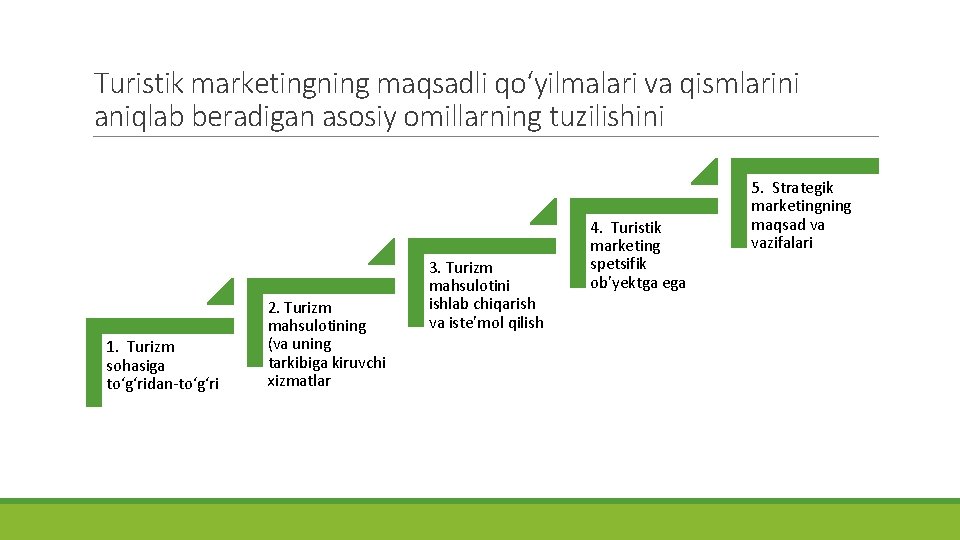 Turistik marketingning maqsadli qo‘yilmalari va qismlarini aniqlab beradigan asosiy omillarning tuzilishini

1. Turizm sohasiga to‘g‘ridan-to‘g‘ri

2. Turizm mahsulotining (va uning tarkibiga kiruvchi xizmatlar

3. Turizm mahsulotini ishlab chiqarish va iste’mol qilish

4. Turistik marketing spetsifik ob’yektga ega

5. Strategik marketingning maqsad va vazifalari